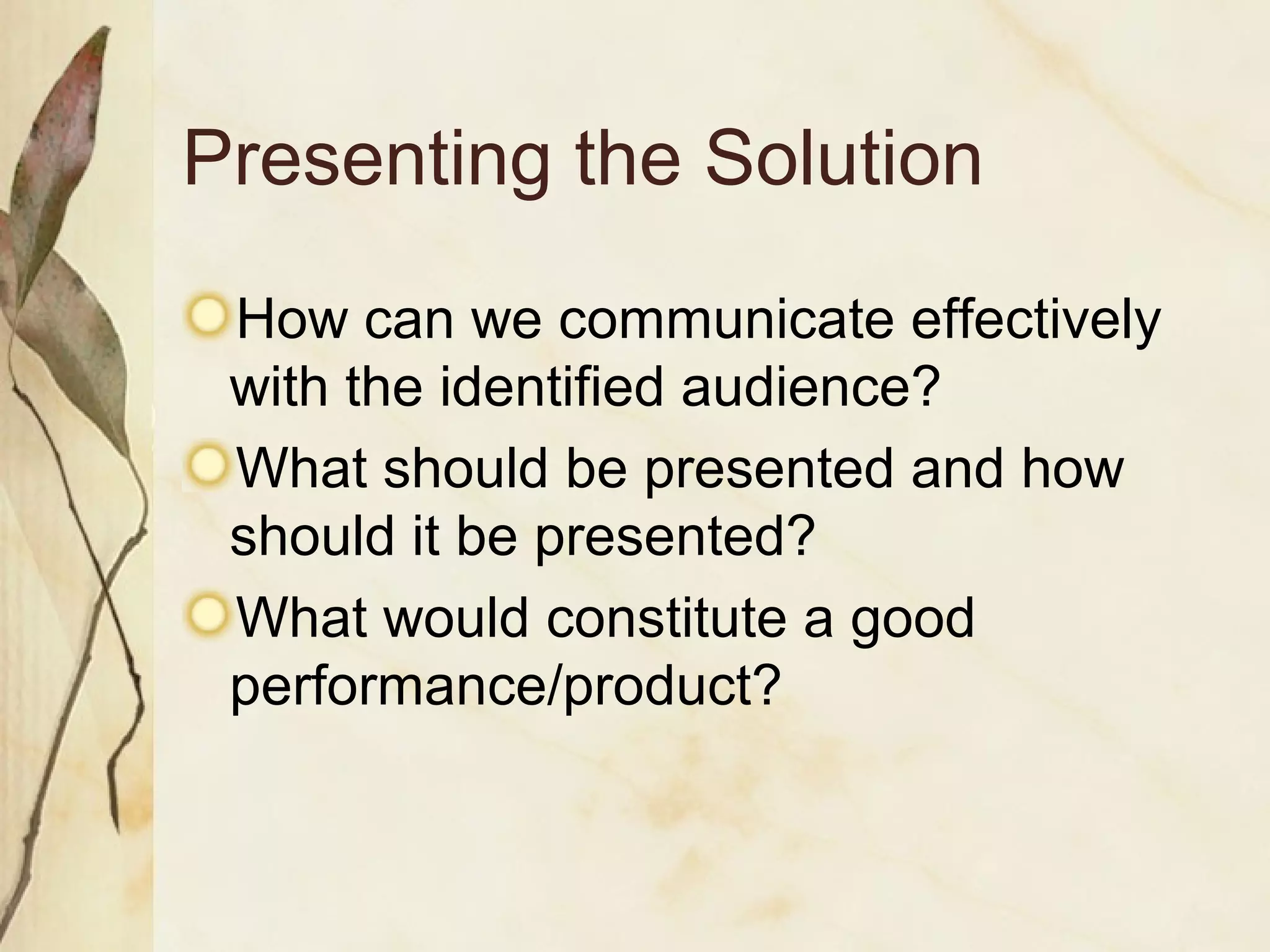 Presenting the Solution

How can we communicate effectively with the identified audience?

What should be presented and how should it be presented?

What would constitute a good performance/product?